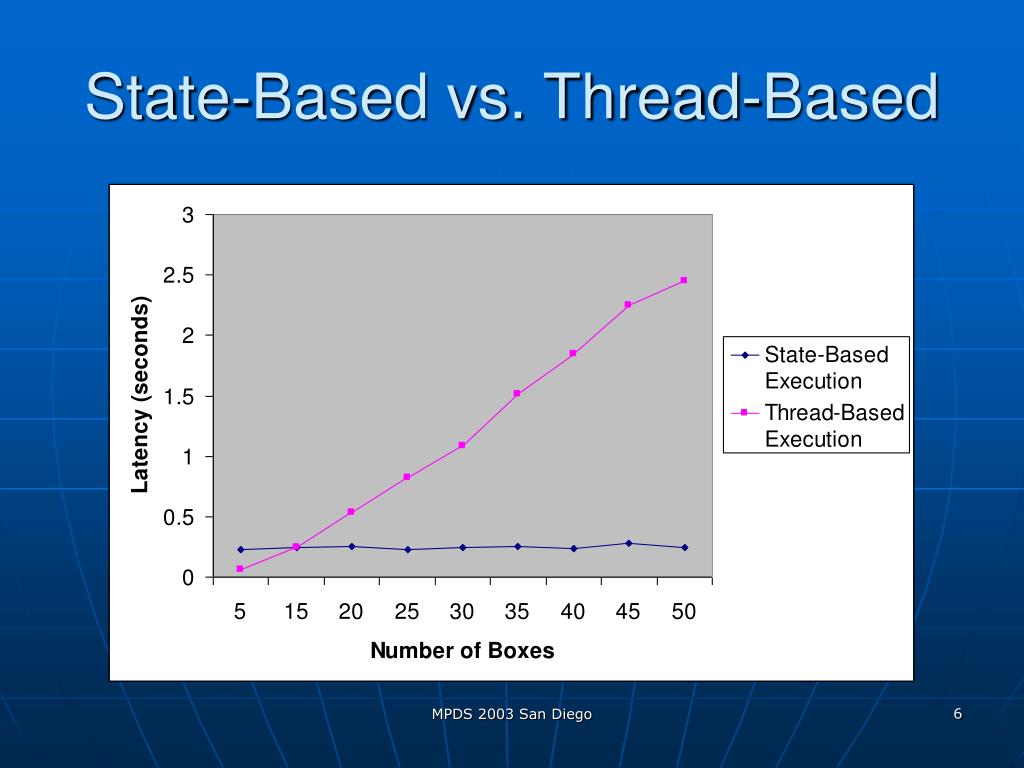 State-Based vs. Thread-Based

3
2.5
2
1.5
1
0.5
0

Latency (seconds)

5 15 20 25 30 35 40 45 50

Number of Boxes

State-Based Execution
Thread-Based Execution

MPDS 2003 San Diego

6